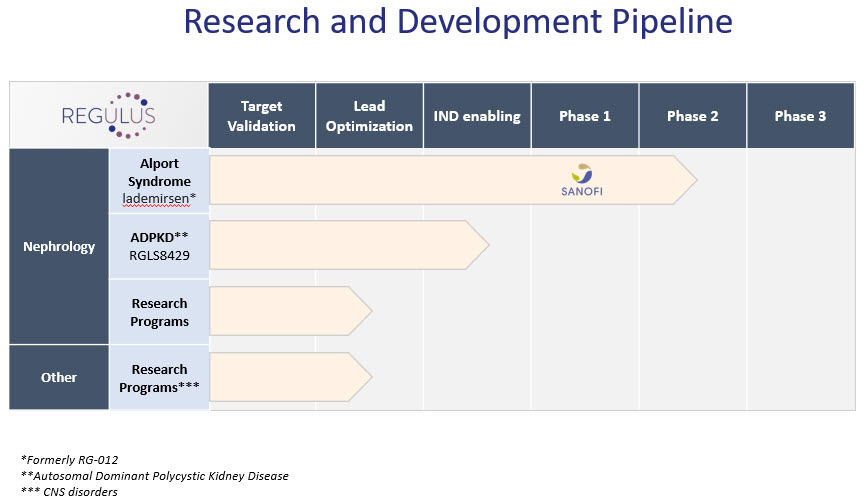 Research and Development Pipeline

| REGULUS | | Target Validation | Lead Optimization | IND enabling | Phase 1 | Phase 2 | Phase 3 |
|---|---|---|---|---|---|---|---|
| Nephrology | Alport Syndrome lademirsen* | | | | SANOFI | | |
| | ADPKD** RGLS8429 | | | | | | |
| | Research Programs | | | | | | |
| Other | Research Programs*** | | | | | | |

*Formerly RG-012
**Autosomal Dominant Polycystic Kidney Disease
*** CNS disorders